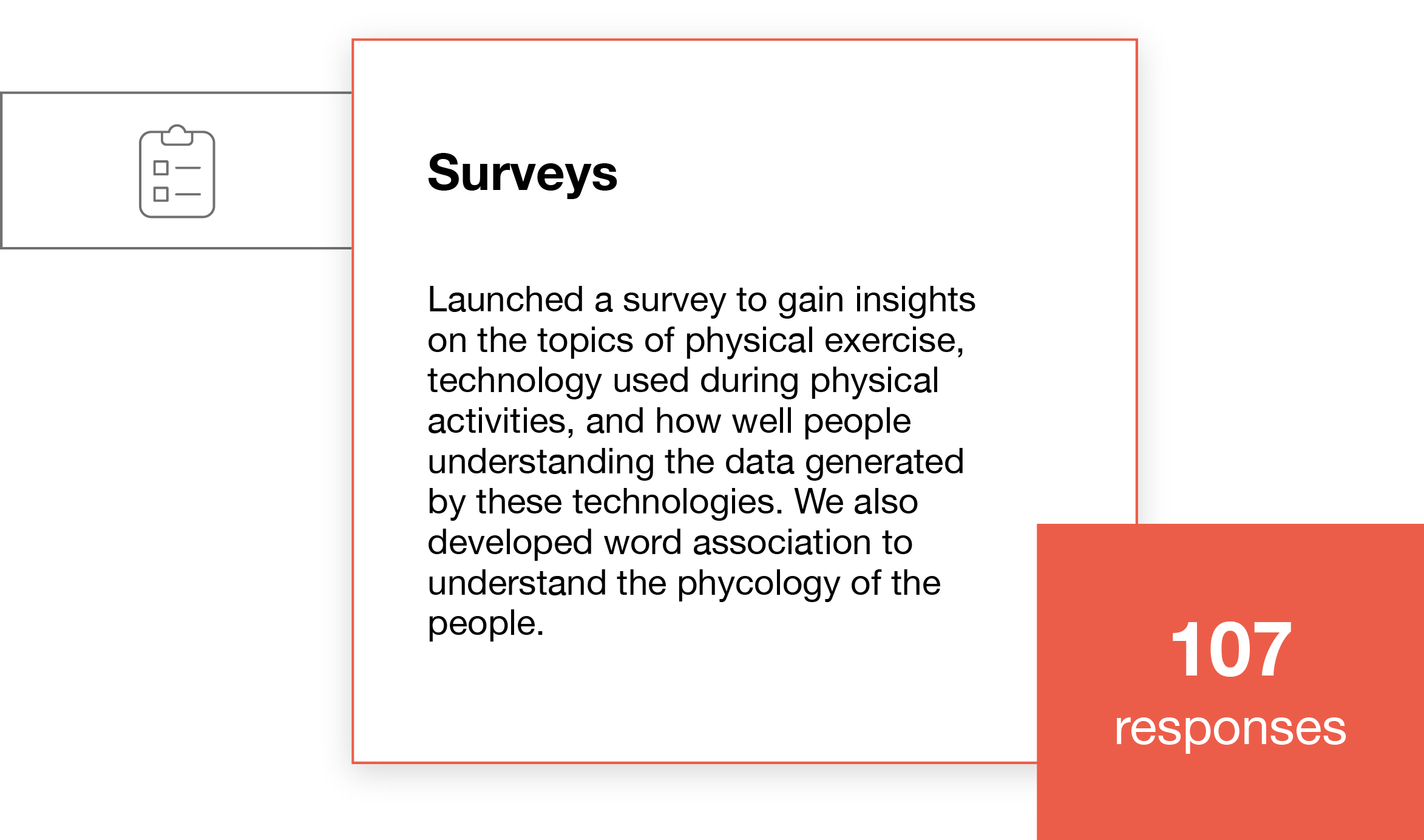 Surveys

Launched a survey to gain insights on the topics of physical exercise, technology used during physical activities, and how well people understanding the data generated by these technologies. We also developed word association to understand the phycology of the people.

107
responses